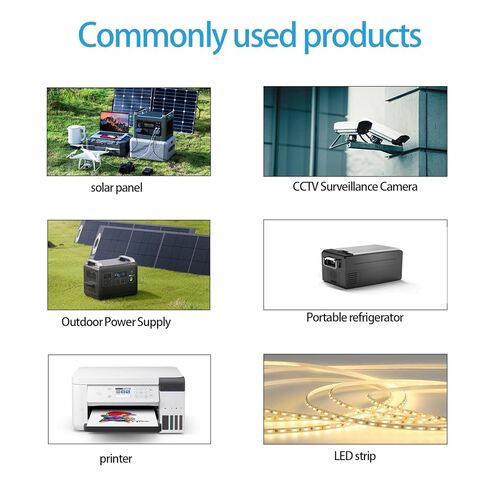 Commonly used products

solar panel

CCTV Surveillance Camera

Outdoor Power Supply

Portable refrigerator

printer

LED strip